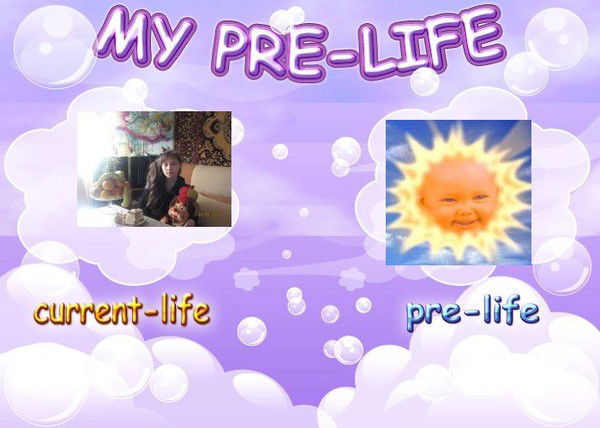 MY PRE-LIFE

current-life

pre-life